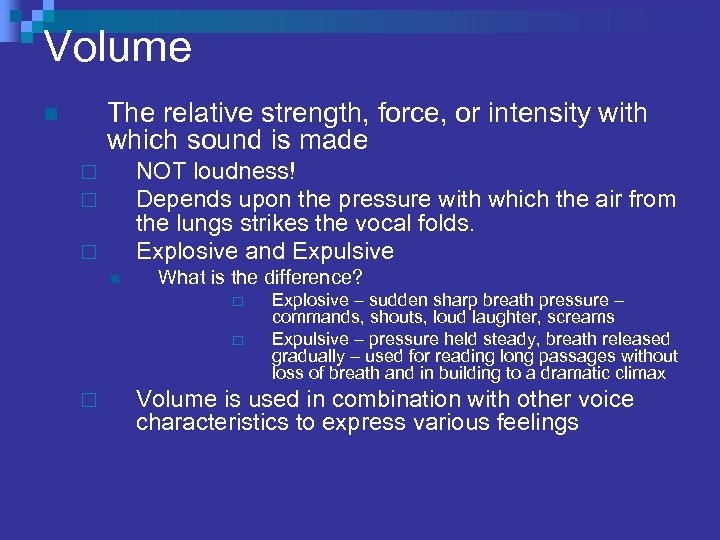 Volume

The relative strength, force, or intensity with which sound is made

NOT loudness!

Depends upon the pressure with which the air from the lungs strikes the vocal folds.

Explosive and Expulsive

What is the difference?

Explosive – sudden sharp breath pressure – commands, shouts, loud laughter, screams

Expulsive – pressure held steady, breath released gradually – used for reading long passages without loss of breath and in building to a dramatic climax

Volume is used in combination with other voice characteristics to express various feelings